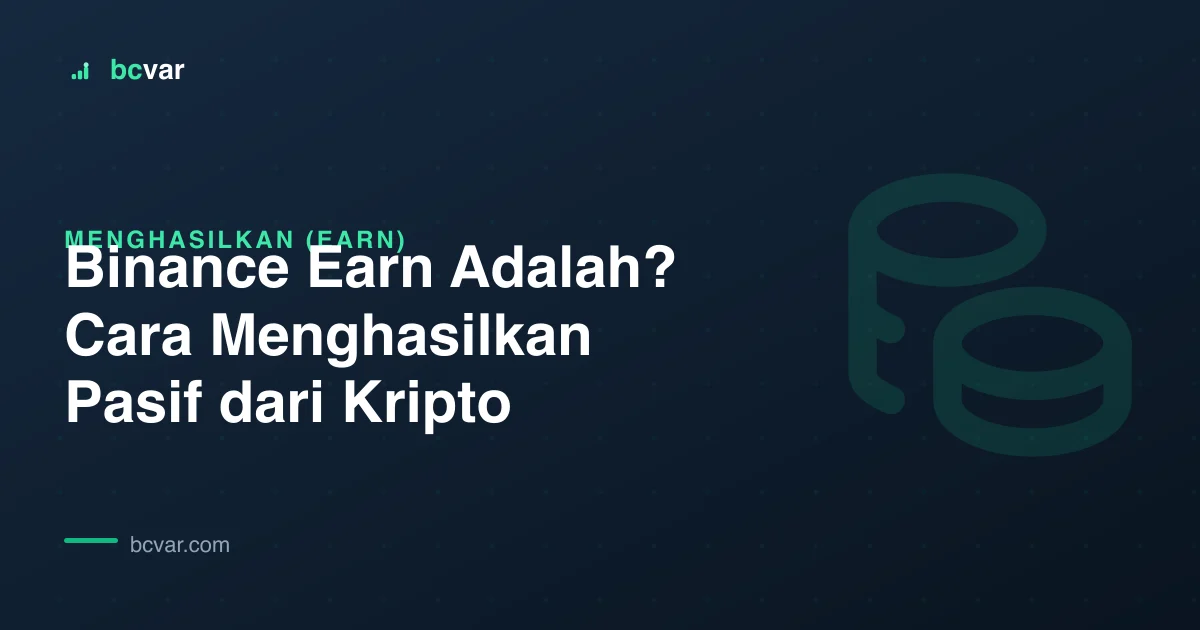 bcvar

MENGHASILKAN (EARN)

Binance Earn Adalah? Cara Menghasilkan Pasif dari Kripto

bcvar.com